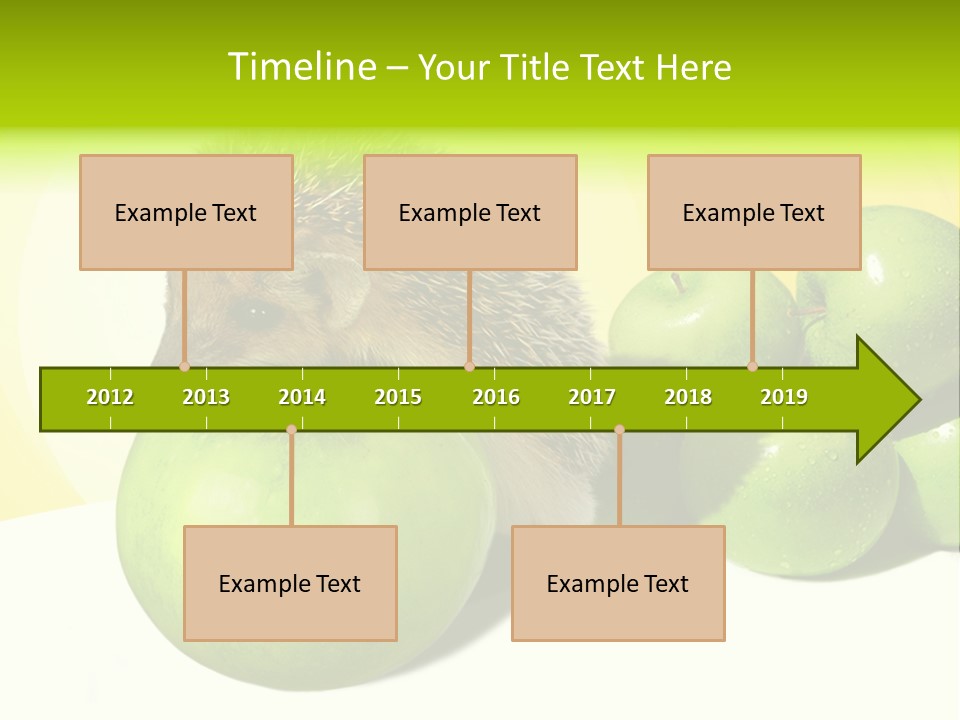 Timeline – Your Title Text Here

Example Text

Example Text

Example Text

2012 2013 2014 2015 2016 2017 2018 2019

Example Text

Example Text